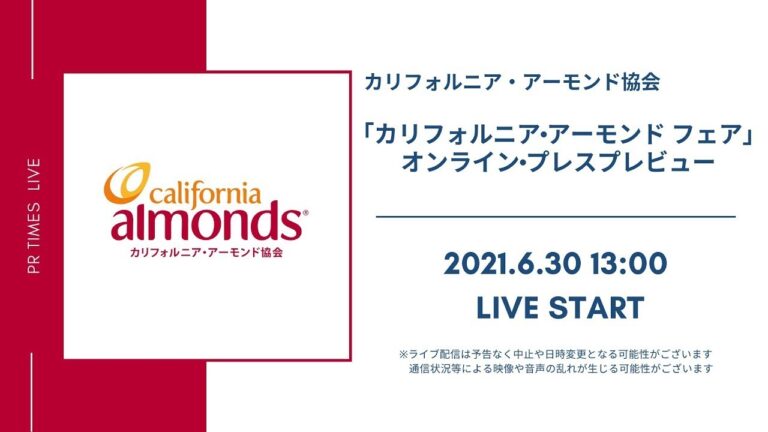 PR TIMES LIVE

california almonds®
カリフォルニア・アーモンド協会

カリフォルニア・アーモンド協会

「カリフォルニア・アーモンド フェア」
オンライン・プレスプレビュー

2021.6.30 13:00

LIVE START

※ライブ配信は予告なく中止や日時変更となる可能性がございます
通信状況等による映像や音声の乱れが生じる可能性がございます